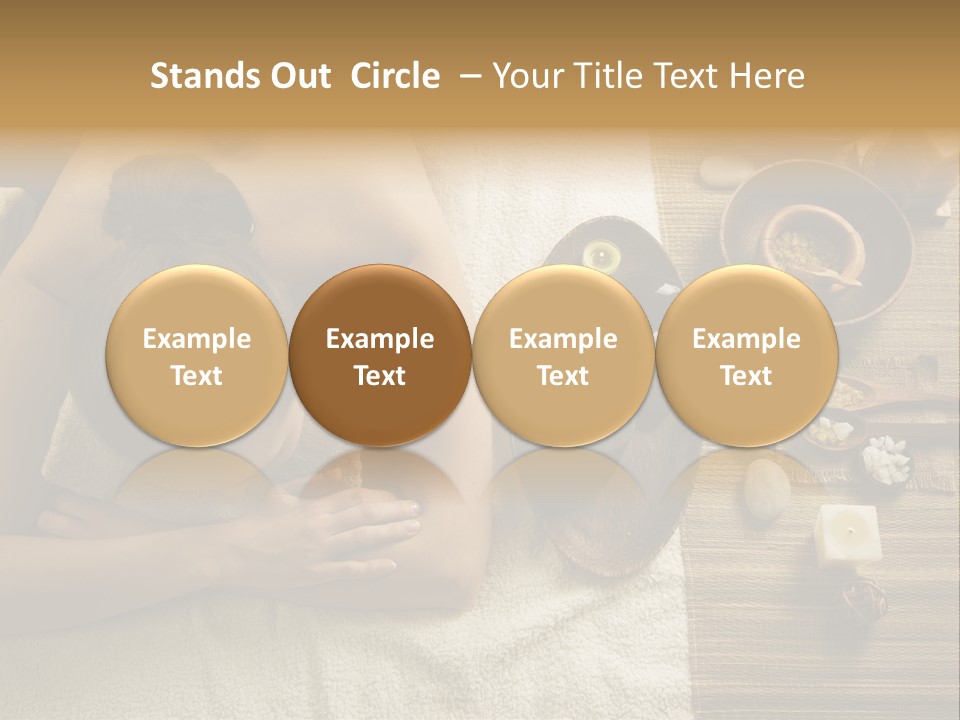 Stands Out Circle – Your Title Text Here

Example Text

Example Text

Example Text

Example Text